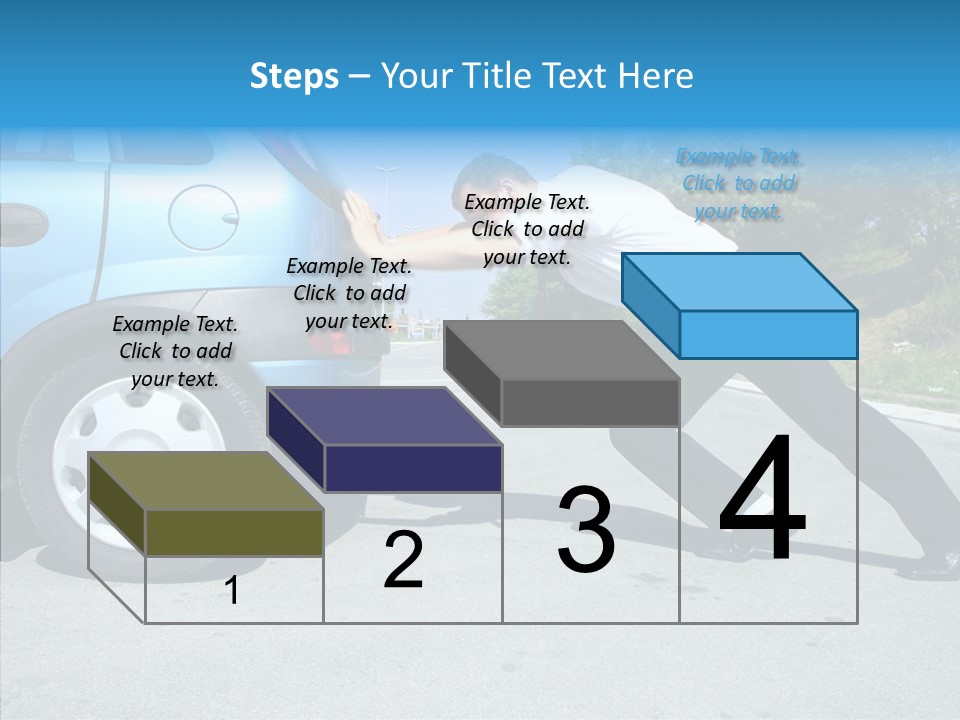 Steps – Your Title Text Here

Example Text. Click to add your text.

Example Text. Click to add your text.

Example Text. Click to add your text.

Example Text. Click to add your text.

1

2

3

4